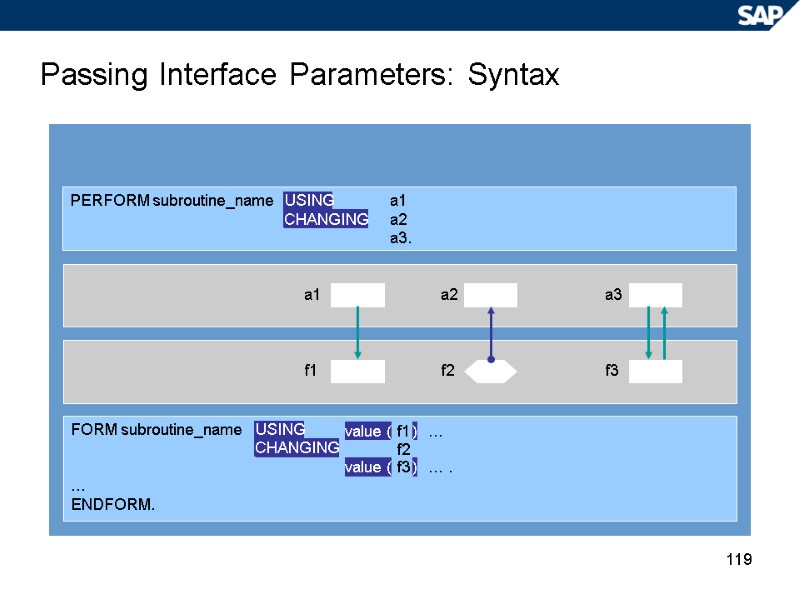 SAP

Passing Interface Parameters: Syntax

PERFORM subroutine_name USING a1
CHANGING a2
a3.

a1 a2 a3

f1 f2 f3

FORM subroutine_name USING value ( f1 ) …
CHANGING f2
value ( f3 ) … .
…
ENDFORM.

119